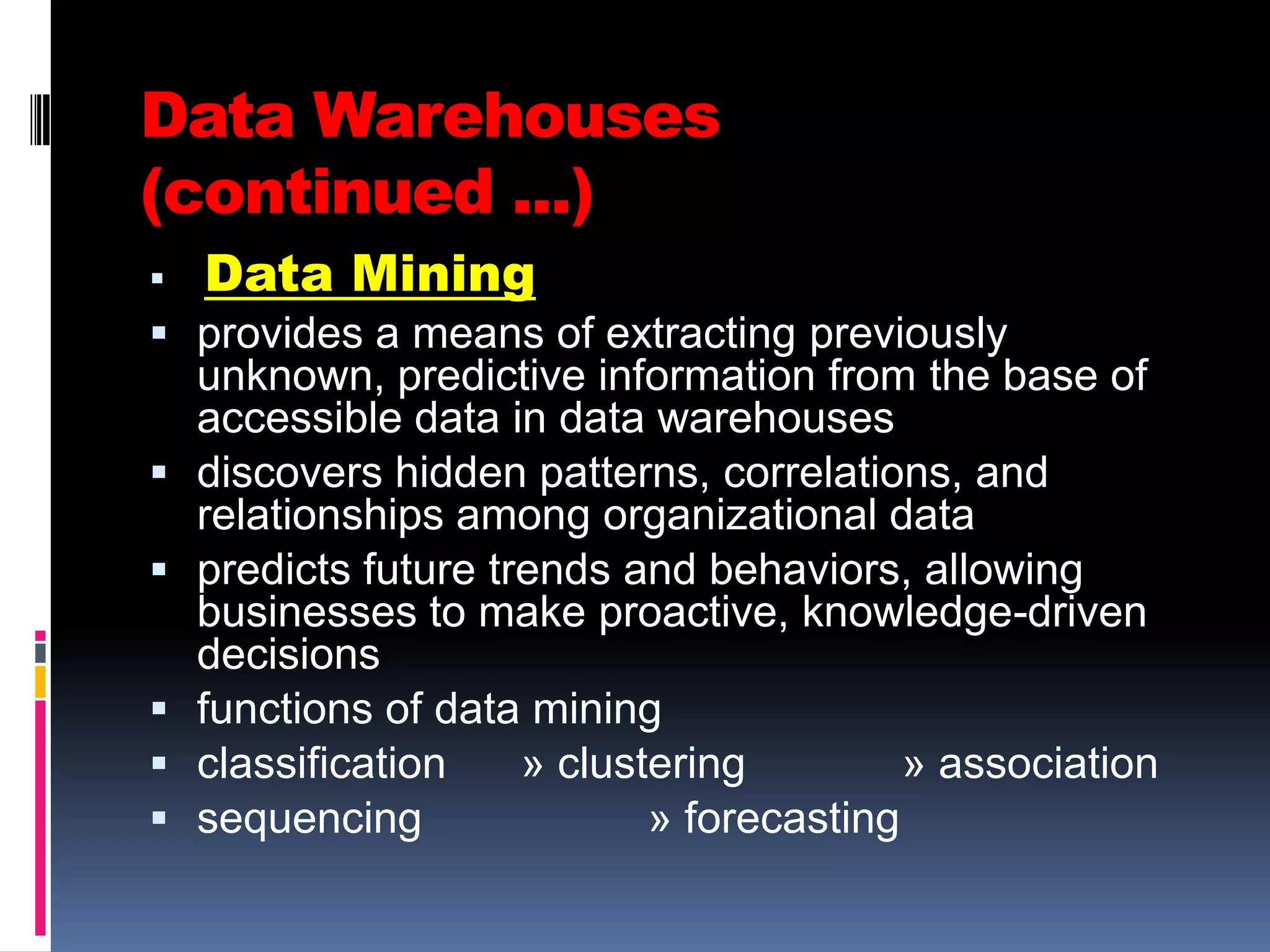 Data Warehouses (continued ...)

▪ Data Mining
▪ provides a means of extracting previously unknown, predictive information from the base of accessible data in data warehouses
▪ discovers hidden patterns, correlations, and relationships among organizational data
▪ predicts future trends and behaviors, allowing businesses to make proactive, knowledge-driven decisions
▪ functions of data mining
▪ classification » clustering » association
▪ sequencing » forecasting